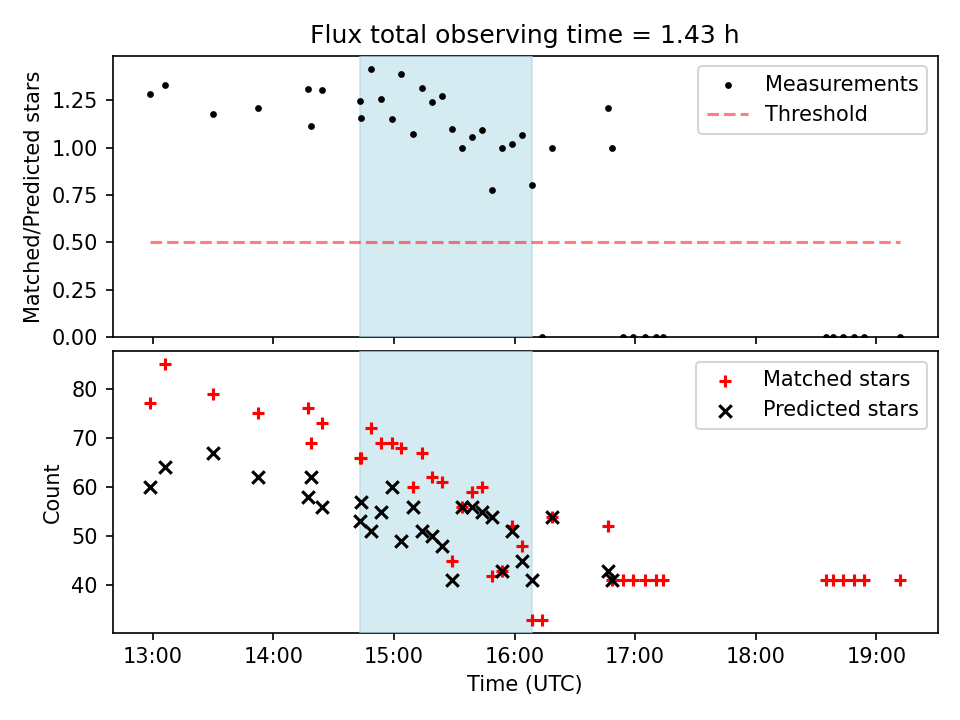 Flux total observing time = 1.43 h

Matched/Predicted stars

1.25
1.00
0.75
0.50
0.25
0.00

Measurements
Threshold

Count

80
70
60
50
40

Matched stars
Predicted stars

13:00
14:00
15:00
16:00
17:00
18:00
19:00

Time (UTC)